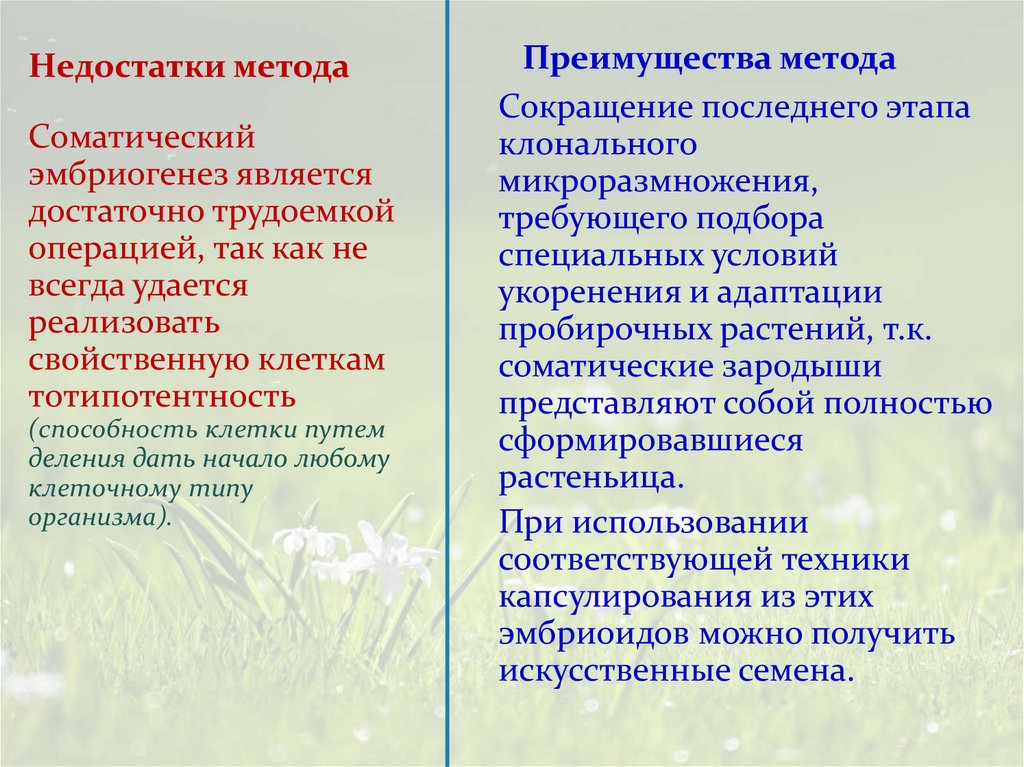 Недостатки метода

Соматический эмбриогенез является достаточно трудоемкой операцией, так как не всегда удается реализовать свойственную клеткам тотипотентность (способность клетки путем деления дать начало любому клеточному типу организма).

Преимущества метода

Сокращение последнего этапа клонального микроразмножения, требующего подбора специальных условий укоренения и адаптации пробирочных растений, т.к. соматические зародыши представляют собой полностью сформировавшиеся растеньица.

При использовании соответствующей техники капсулирования из этих эмбриоидов можно получить искусственные семена.